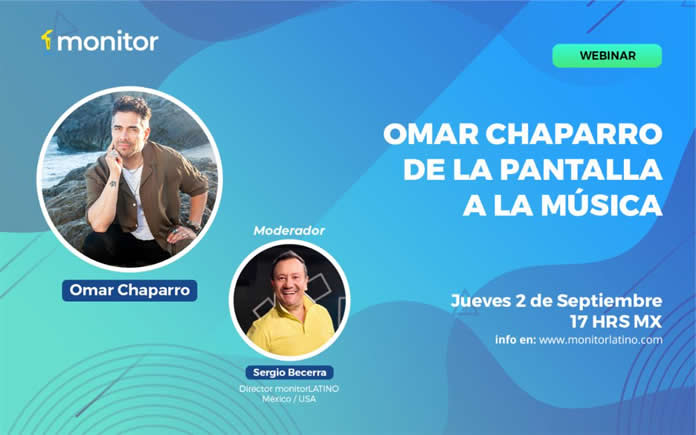 monitor

WEBINAR

OMAR CHAPARRO DE LA PANTALLA A LA MÚSICA

Omar Chaparro

Moderador

Sergio Becerra

Director monitorLATINO México / USA

Jueves 2 de Septiembre
17 HRS MX

info en: www.monitorlatino.com